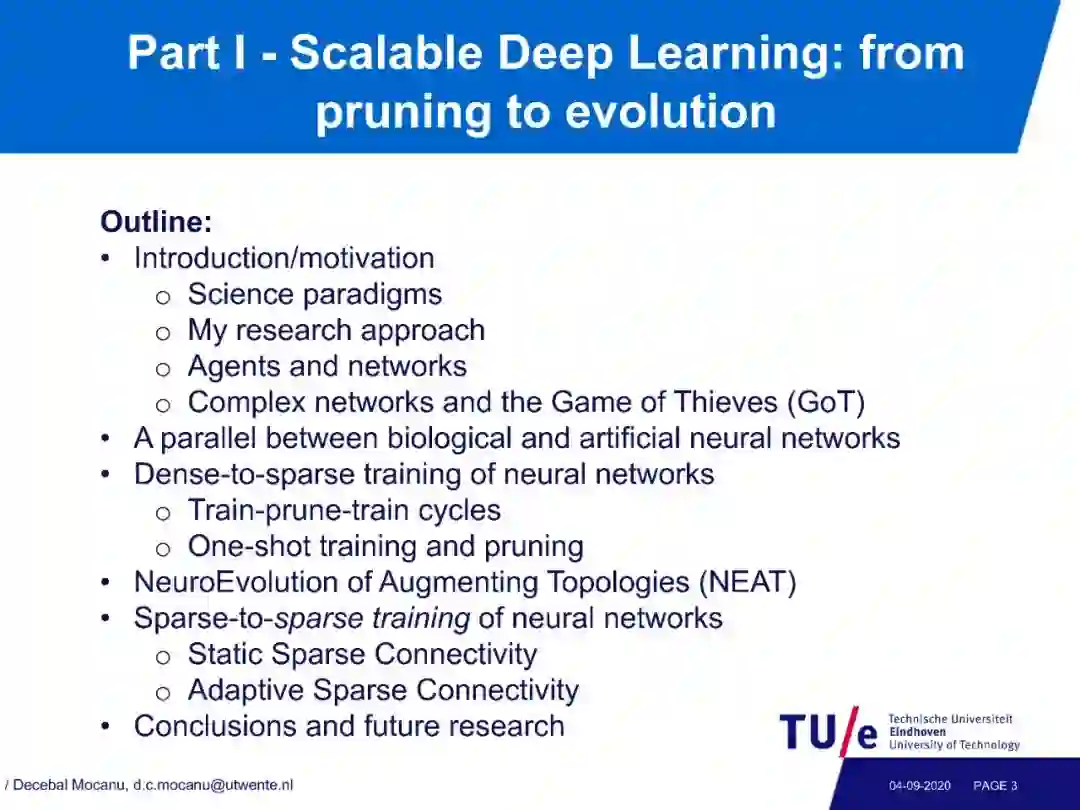 Part I - Scalable Deep Learning: from pruning to evolution

Outline:
• Introduction/motivation
 o Science paradigms
 o My research approach
 o Agents and networks
 o Complex networks and the Game of Thieves (GoT)
• A parallel between biological and artificial neural networks
• Dense-to-sparse training of neural networks
 o Train-prune-train cycles
 o One-shot training and pruning
• NeuroEvolution of Augmenting Topologies (NEAT)
• Sparse-to-sparse training of neural networks
 o Static Sparse Connectivity
 o Adaptive Sparse Connectivity
• Conclusions and future research

TU/e Technische Universiteit Eindhoven University of Technology

/ Decebal Mocanu, d.c.mocanu@utwente.nl

04-09-2020 PAGE 3